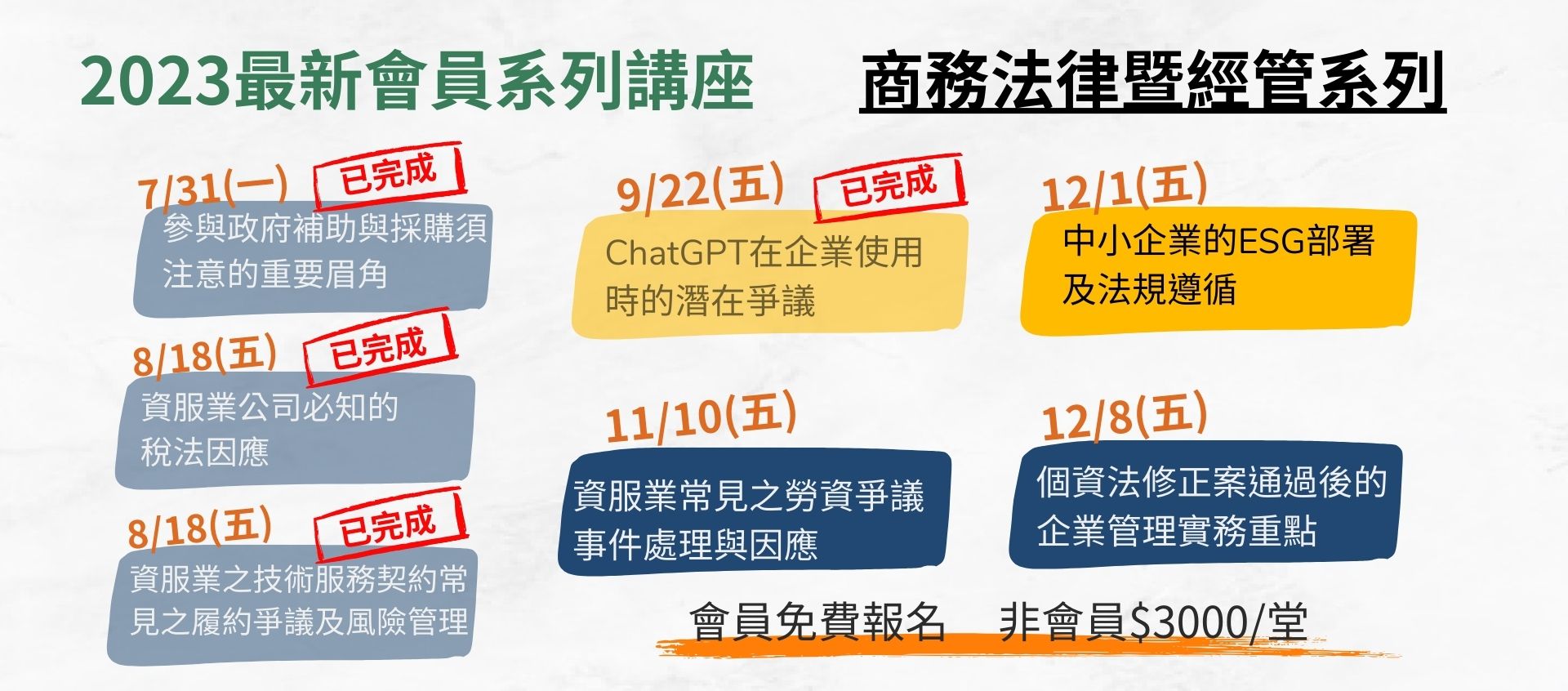 2023最新會員系列講座

商務法律暨經管系列

7/31(一) 已完成
參與政府補助與採購須注意的重要眉角

8/18(五) 已完成
資服業公司必知的稅法因應

8/18(五) 已完成
資服業之技術服務契約常見之履約爭議及風險管理

9/22(五) 已完成
ChatGPT在企業使用時的潛在爭議

11/10(五)
資服業常見之勞資爭議事件處理與因應

12/1(五)
中小企業的ESG部署及法規遵循

12/8(五)
個資法修正案通過後的企業管理實務重點

會員免費報名 非會員$3000/堂